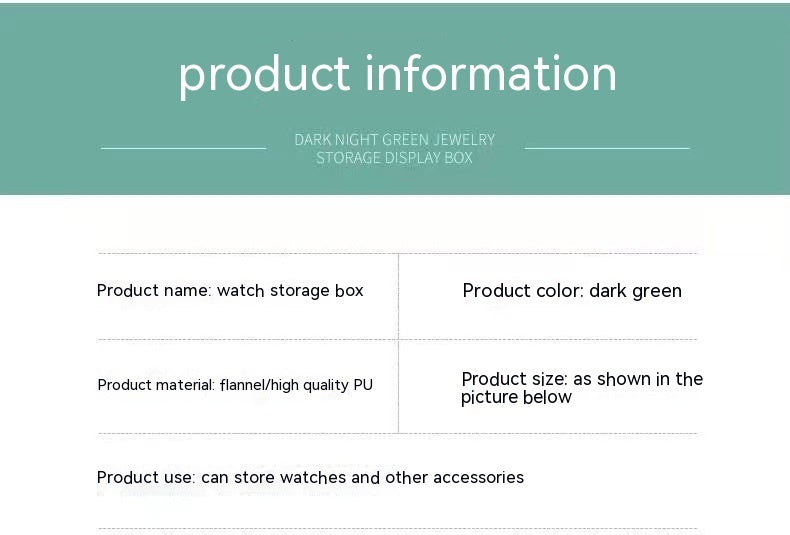 product information

DARK NIGHT GREEN JEWELRY STORAGE DISPLAY BOX

| Product name: watch storage box | Product color: dark green |
|---|---|
| Product material: flannel/high quality PU | Product size: as shown in the picture below |

Product use: can store watches and other accessories